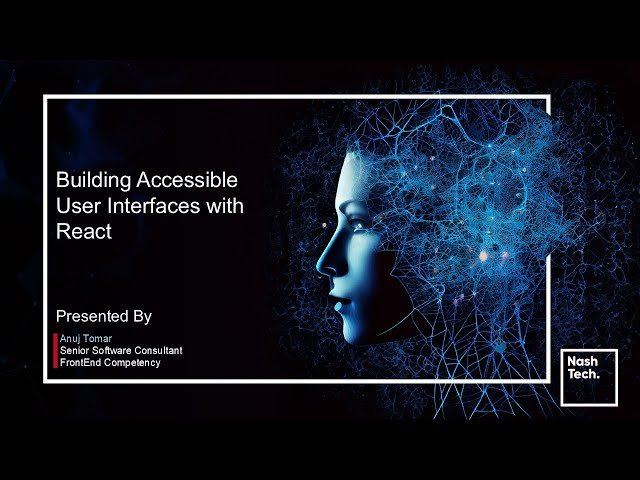 Building Accessible User Interfaces with React

Presented By

Anuj Tomar
Senior Software Consultant
FrontEnd Competency

Nash Tech.